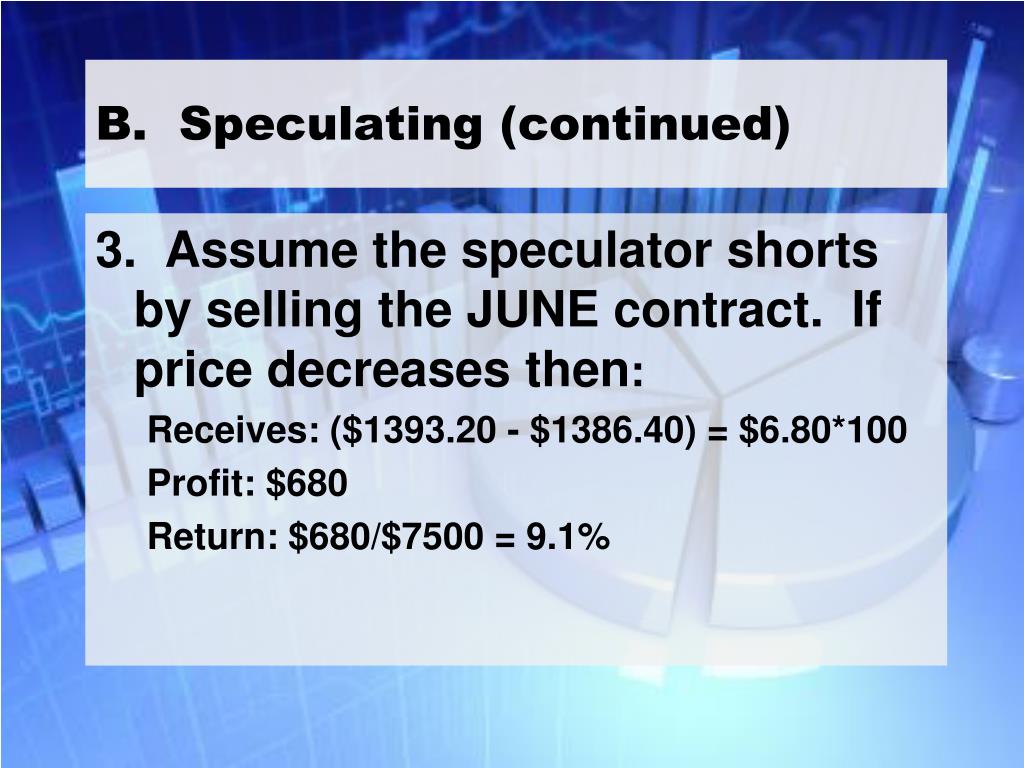 B. Speculating (continued)

3. Assume the speculator shorts by selling the JUNE contract. If price decreases then:

Receives: (\$1393.20 - \$1386.40) = \$6.80*100

Profit: \$680

Return: \$680/\$7500 = 9.1%